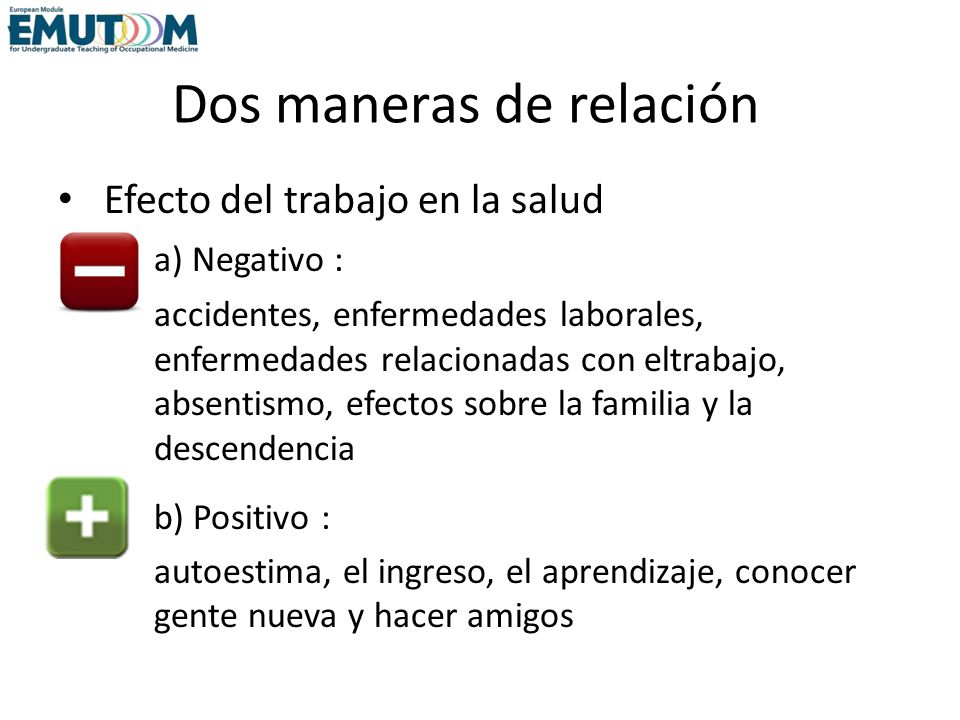 European Module
EMUTOM
for Undergraduate Teaching of Occupational Medicine

Dos maneras de relación

• Efecto del trabajo en la salud

a) Negativo :

accidentes, enfermedades laborales, enfermedades relacionadas con eltrabajo, absentismo, efectos sobre la familia y la descendencia

b) Positivo :

autoestima, el ingreso, el aprendizaje, conocer gente nueva y hacer amigos